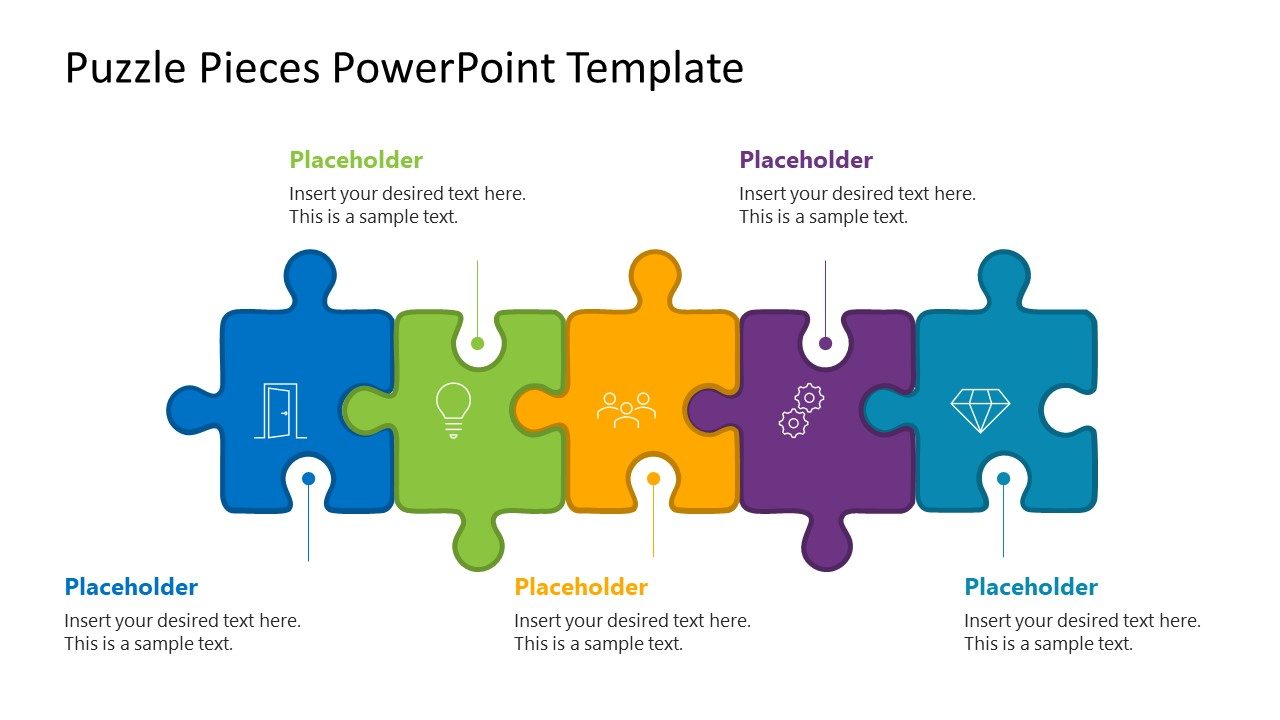 Puzzle Pieces PowerPoint Template

Placeholder
Insert your desired text here. This is a sample text.

Placeholder
Insert your desired text here. This is a sample text.

Placeholder
Insert your desired text here. This is a sample text.

Placeholder
Insert your desired text here. This is a sample text.

Placeholder
Insert your desired text here. This is a sample text.